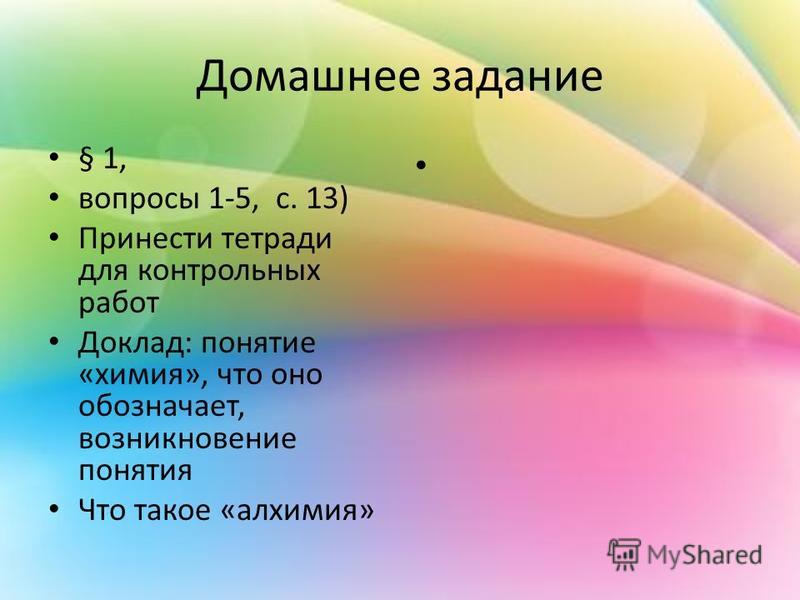 Домашнее задание

• § 1,
• вопросы 1-5, с. 13)
• Принести тетради для контрольных работ
• Доклад: понятие «химия», что оно обозначает, возникновение понятия
• Что такое «алхимия»

•

MyShared